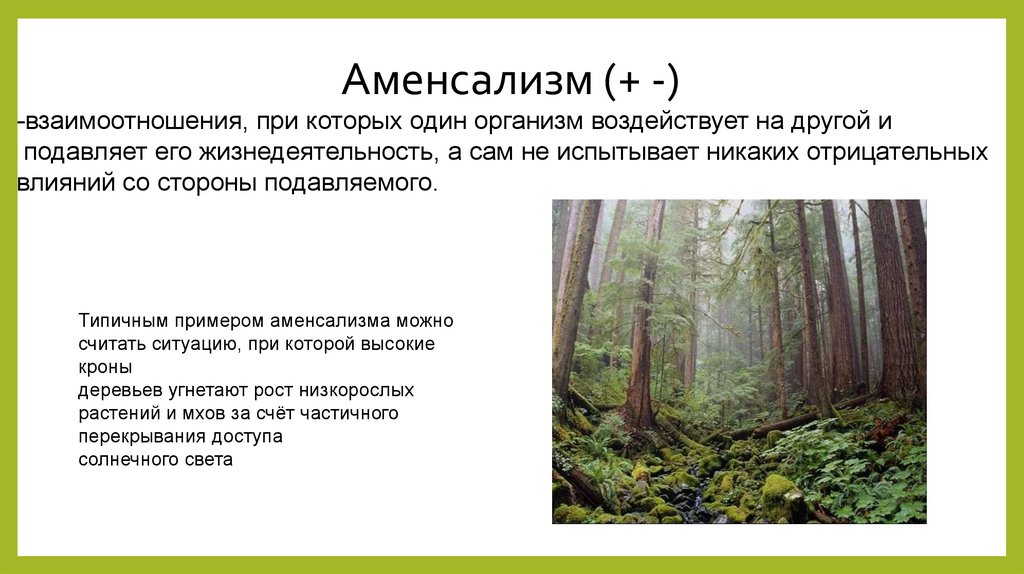 Аменсализм (+ -)

-взаимоотношения, при которых один организм воздействует на другой и подавляет его жизнедеятельность, а сам не испытывает никаких отрицательных влияний со стороны подавляемого.

Типичным примером аменсализма можно считать ситуацию, при которой высокие кроны
деревьев угнетают рост низкорослых растений и мхов за счёт частичного перекрывания доступа
солнечного света